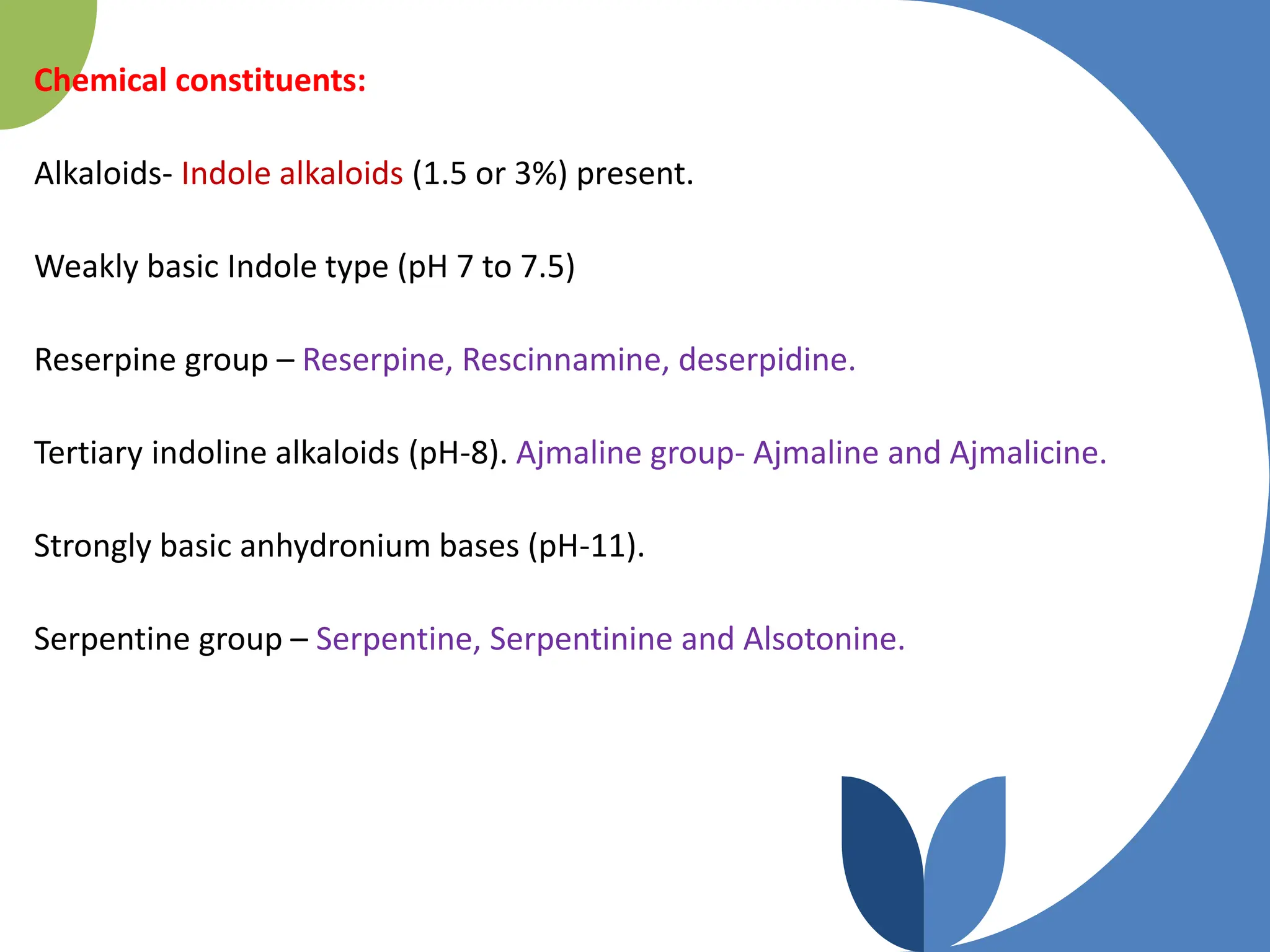 Chemical constituents:

Alkaloids- Indole alkaloids (1.5 or 3%) present.

Weakly basic Indole type (pH 7 to 7.5)

Reserpine group – Reserpine, Rescinnamine, deserpidine.

Tertiary indoline alkaloids (pH-8). Ajmaline group- Ajmaline and Ajmalicine.

Strongly basic anhydronium bases (pH-11).

Serpentine group – Serpentine, Serpentinine and Alsotonine.